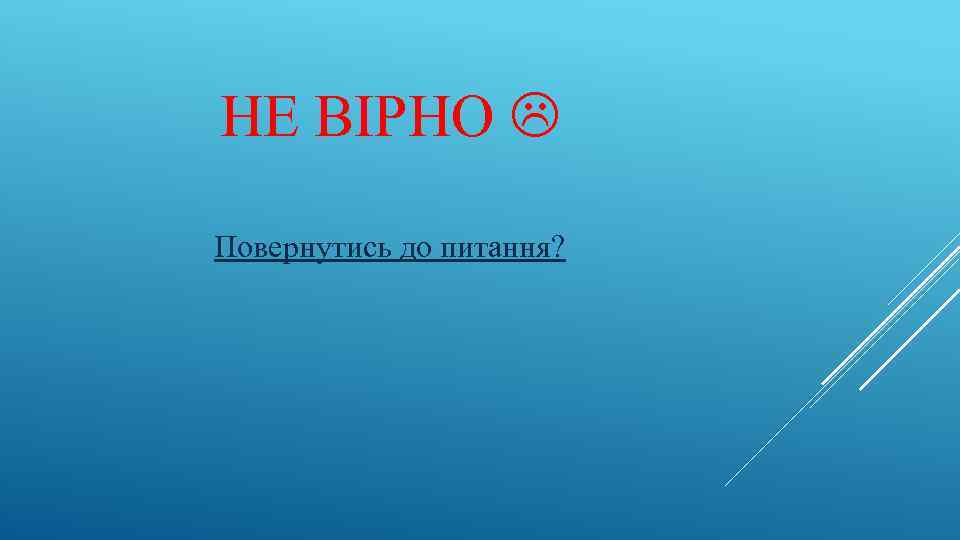 НЕ ВІРНО ☹

Повернутись до питання?